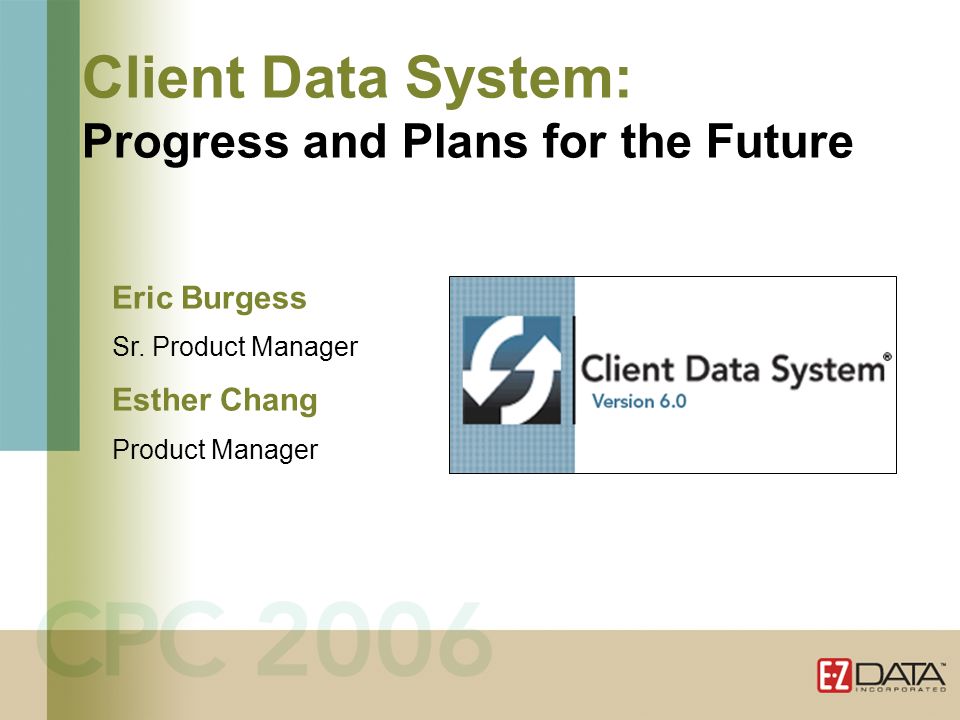 Client Data System:
Progress and Plans for the Future

Eric Burgess
Sr. Product Manager
Esther Chang
Product Manager

Client Data System®
Version 6.0

CPC 2006

E-Z DATA™ INCORPORATED